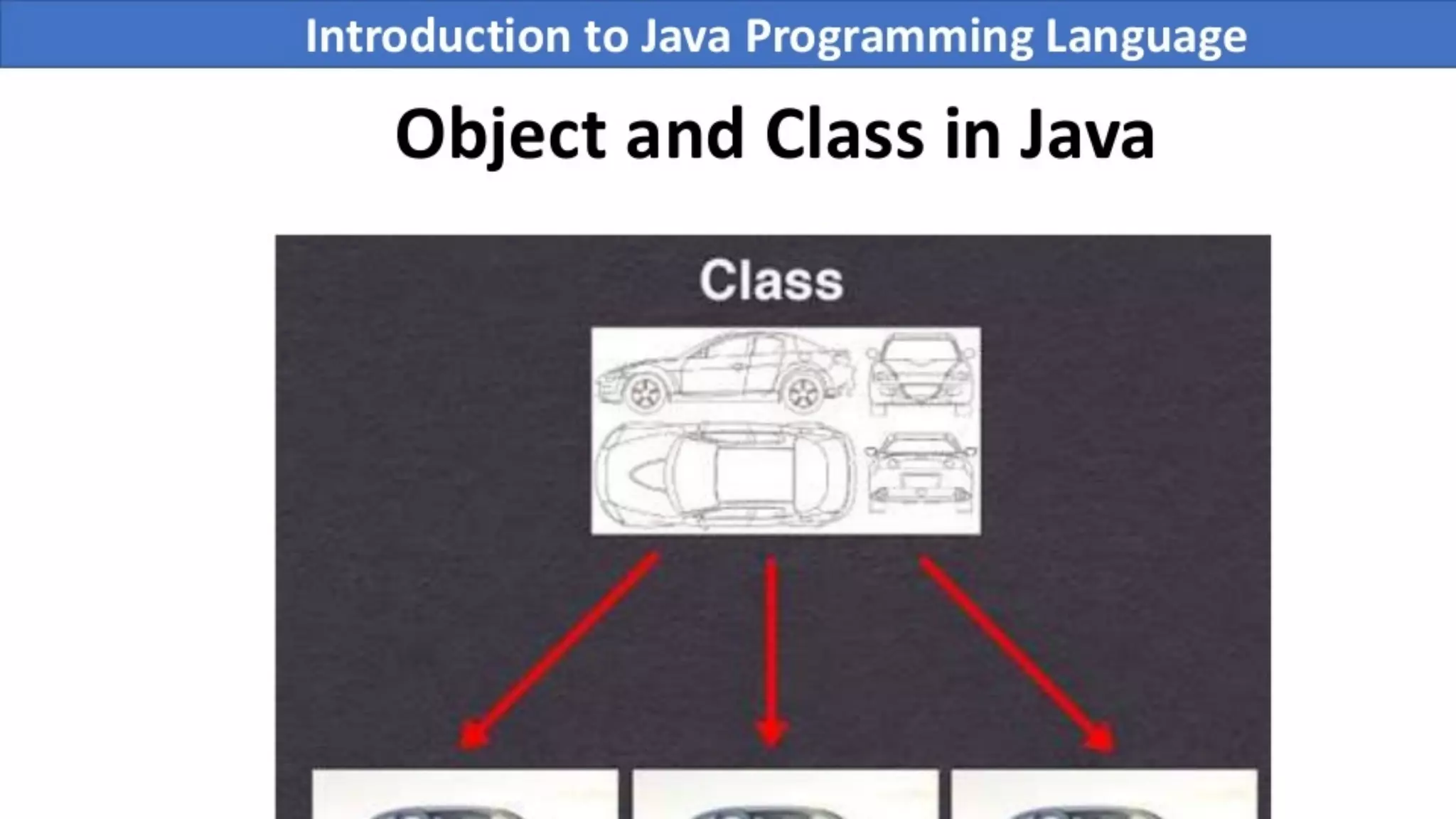 Introduction to Java Programming Language

Object and Class in Java

Class